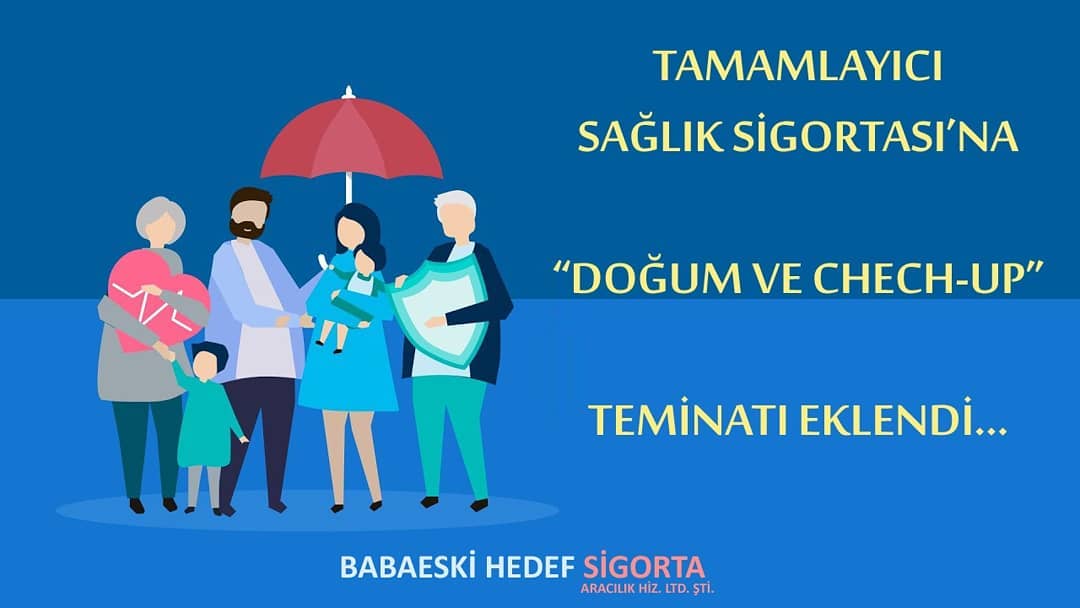 TAMAMLAYICI
SAĞLIK SİGORTASI'NA

"DOĞUM VE CHECH-UP"

TEMİNATI EKLENDİ...

BABAESKİ HEDEF SİGORTA
ARACILIK HİZ. LTD. ŞTİ.